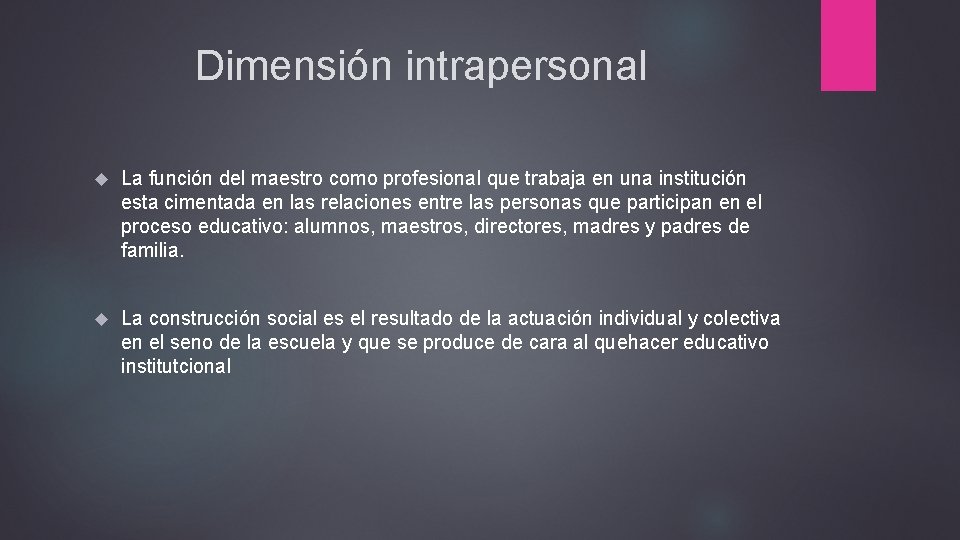 Dimensión intrapersonal

La función del maestro como profesional que trabaja en una institución esta cimentada en las relaciones entre las personas que participan en el proceso educativo: alumnos, maestros, directores, madres y padres de familia.

La construcción social es el resultado de la actuación individual y colectiva en el seno de la escuela y que se produce de cara al quehacer educativo institutcional